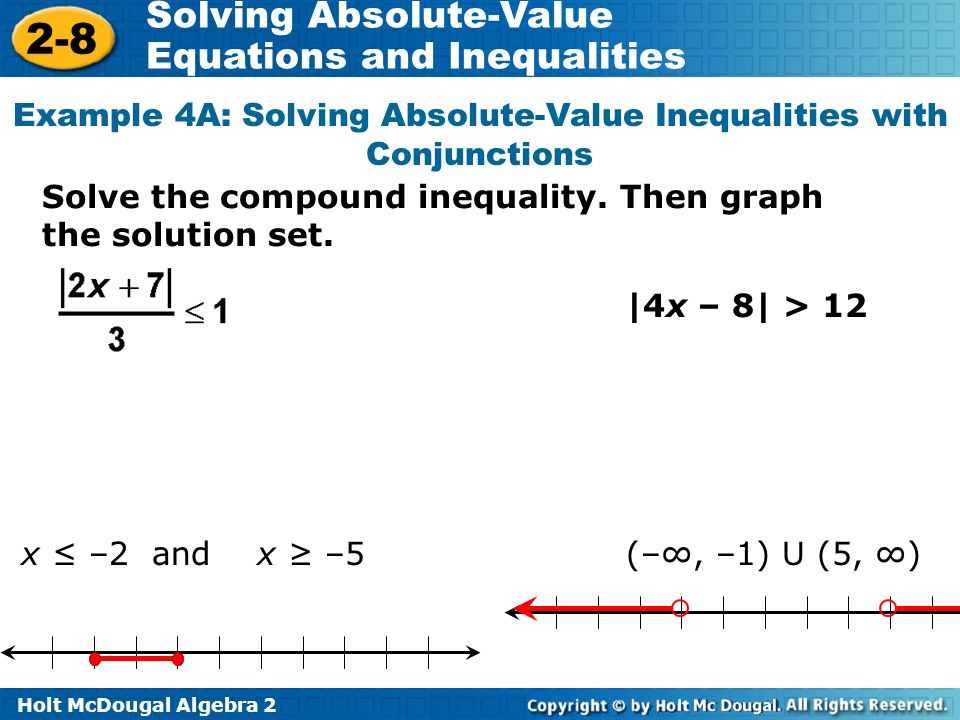 2-8 Solving Absolute-Value Equations and Inequalities

Example 4A: Solving Absolute-Value Inequalities with Conjunctions

Solve the compound inequality. Then graph the solution set.

$\frac{|2x+7|}{3} \leq 1$

$|4x – 8| > 12$

$x \leq –2$ and $x \geq –5$

$(–\infty, –1) \cup (5, \infty)$

Holt McDougal Algebra 2

Copyright © by Holt Mc Dougal. All Rights Reserved.